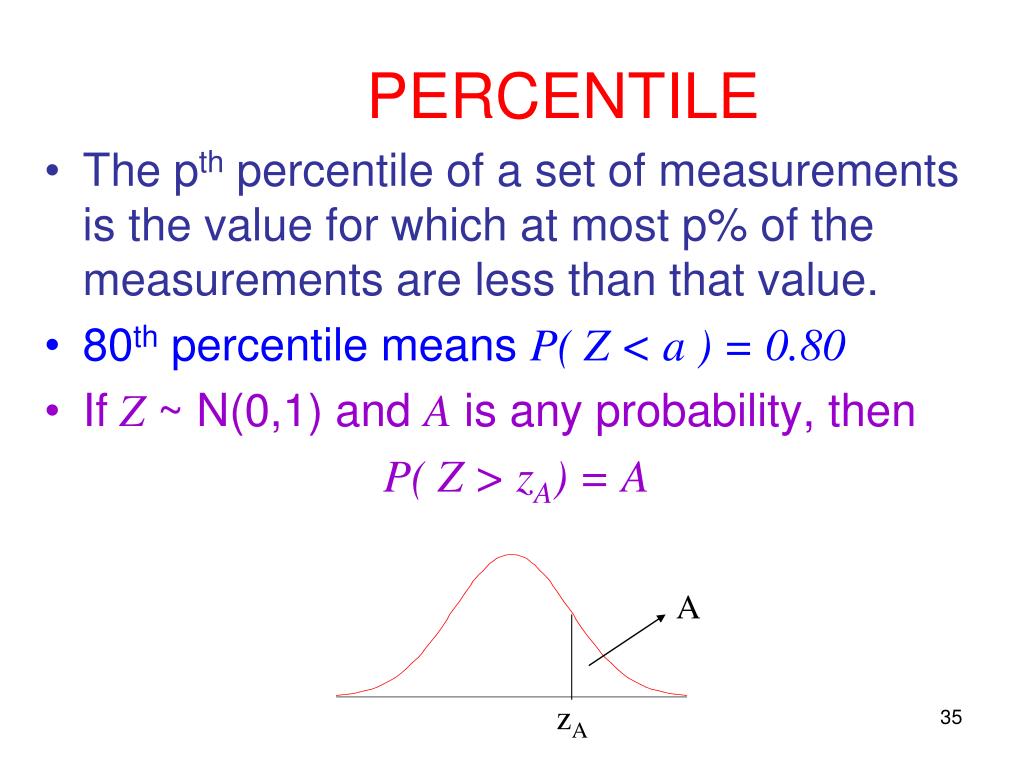 PERCENTILE

• The p$^{th}$ percentile of a set of measurements is the value for which at most p% of the measurements are less than that value.
• 80$^{th}$ percentile means $P( Z < a ) = 0.80$
• If $Z$ ~ N(0,1) and $A$ is any probability, then

$P( Z > z_A) = A$

A

$z_A$

35